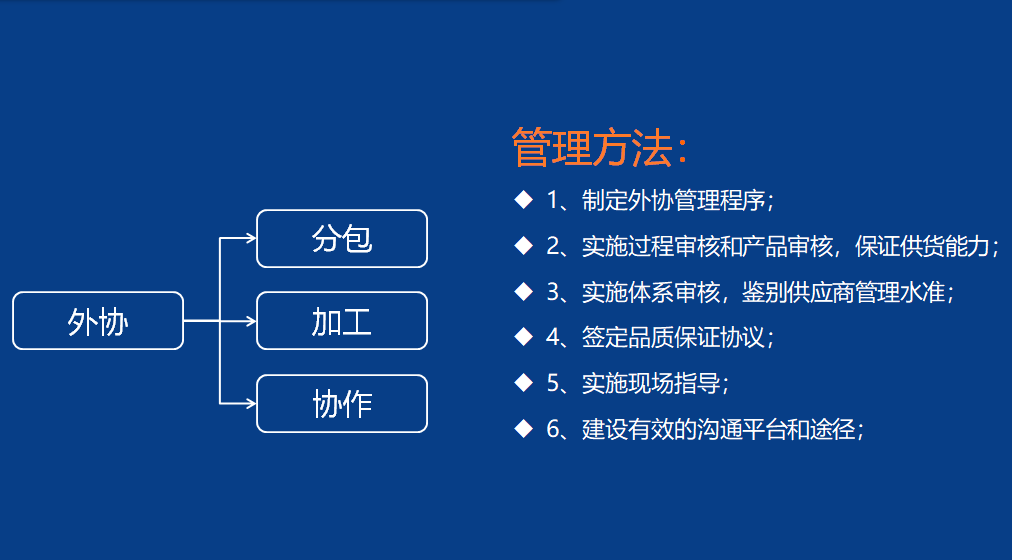 外协

分包

加工

协作

管理方法：

◆ 1、制定外协管理程序；

◆ 2、实施过程审核和产品审核，保证供货能力；

◆ 3、实施体系审核，鉴别供应商管理水准；

◆ 4、签定品质保证协议；

◆ 5、实施现场指导；

◆ 6、建设有效的沟通平台和途径；